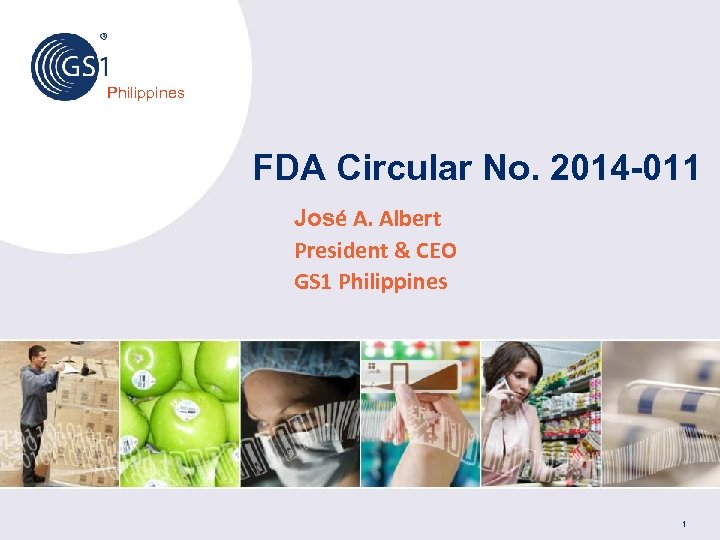 GS1
Philippines

FDA Circular No. 2014-011

José A. Albert
President & CEO
GS1 Philippines

1